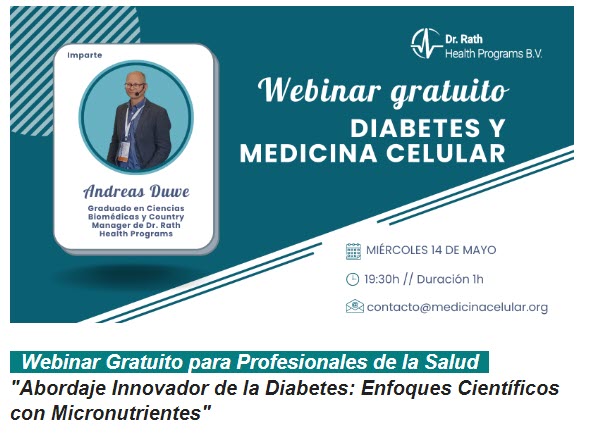 Imparte

Andreas Duwe

Graduado en Ciencias Biomédicas y Country Manager de Dr. Rath Health Programs

Dr. Rath Health Programs B.V.

Webinar gratuito

DIABETES Y MEDICINA CELULAR

MIÉRCOLES 14 DE MAYO

19:30h // Duración 1h

contacto@medicinacelular.org

Webinar Gratuito para Profesionales de la Salud

"Abordaje Innovador de la Diabetes: Enfoques Científicos con Micronutrientes"